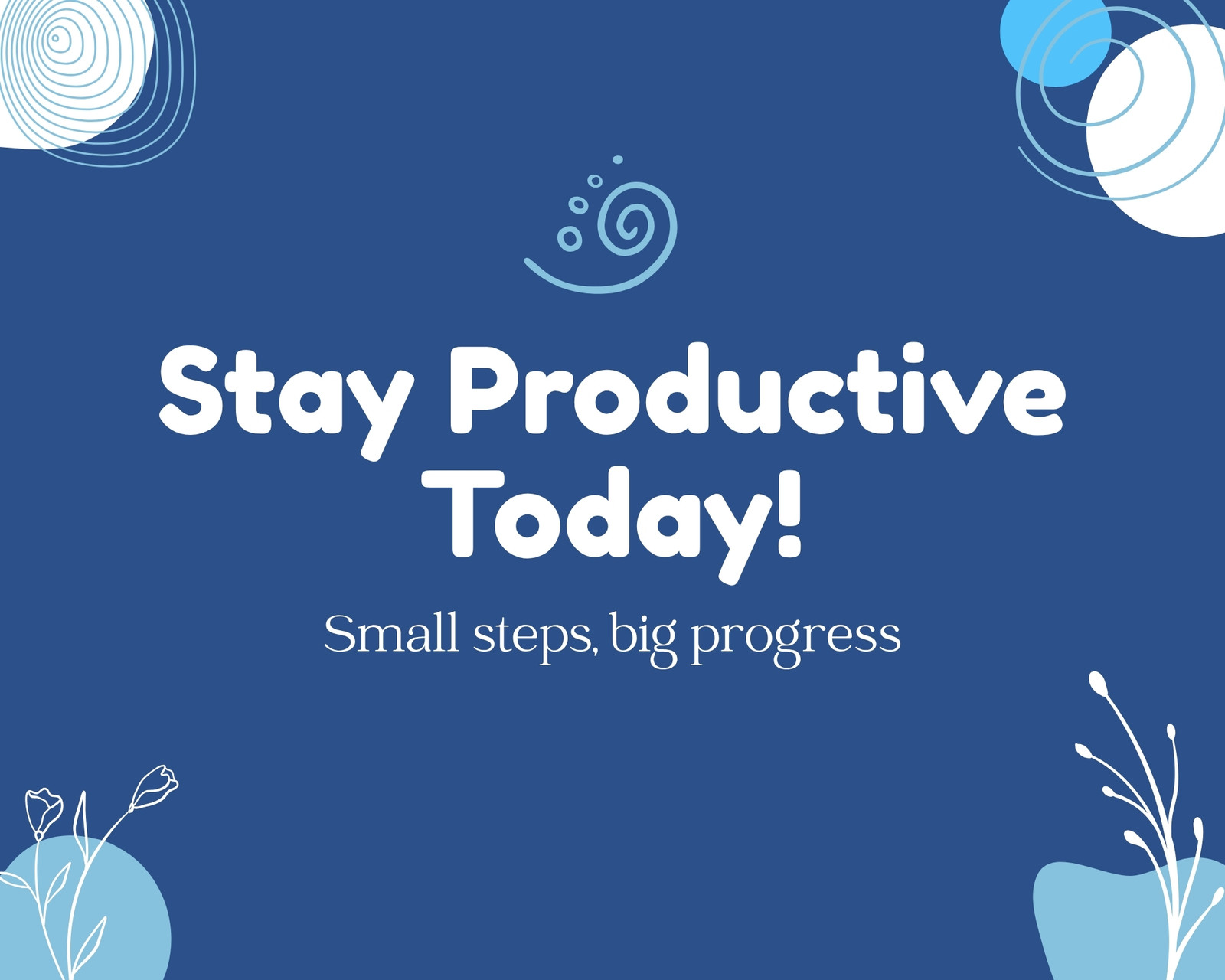 Stay Productive Today!

Small steps, big progress